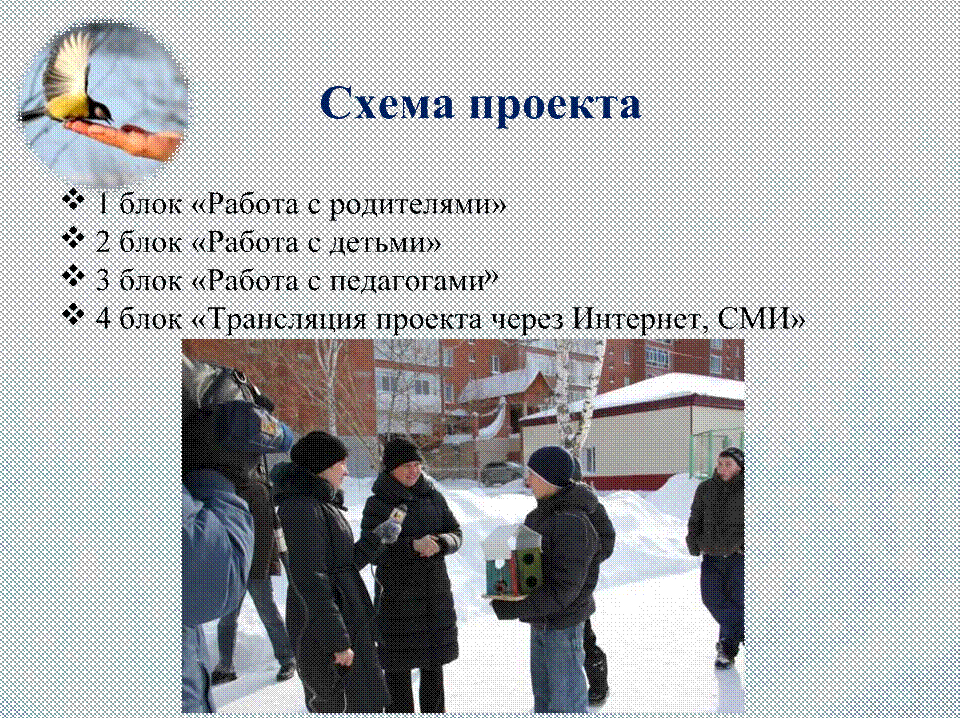 Схема проекта

❖ 1 блок «Работа с родителями»
❖ 2 блок «Работа с детьми»
❖ 3 блок «Работа с педагогами»
❖ 4 блок «Трансляция проекта через Интернет, СМИ»